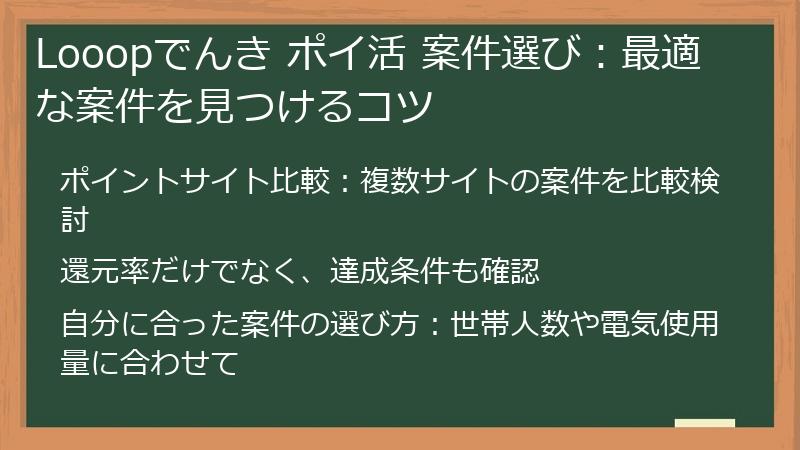 Looopでんき ポイ活 案件選び：最適な案件を見つけるコツ

ポイントサイト比較：複数サイトの案件を比較検討

還元率だけでなく、達成条件も確認

自分に合った案件の選び方：世帯人数や電気使用量に合わせて